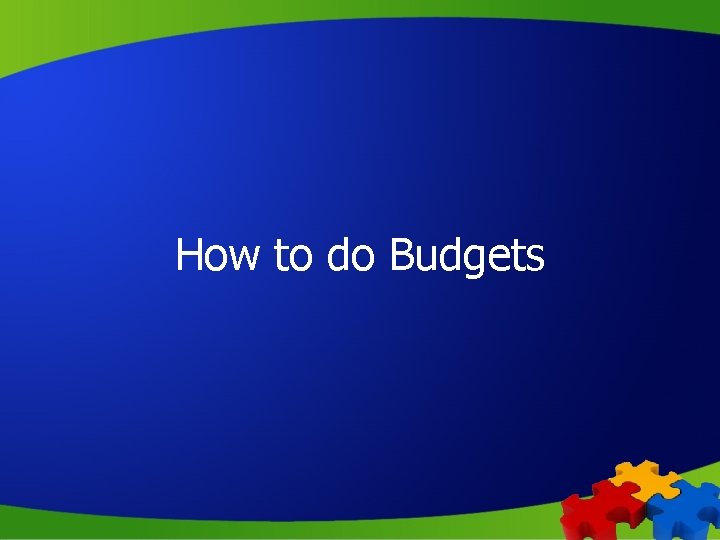 How to do Budgets